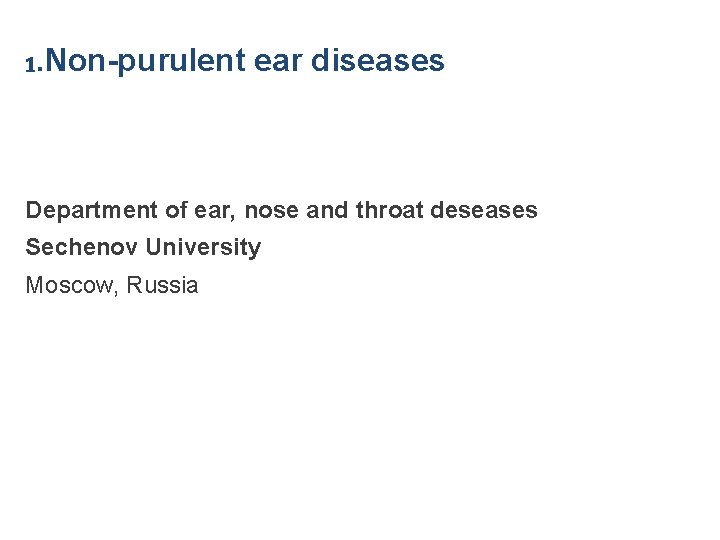 1.Non-purulent ear diseases

Department of ear, nose and throat deseases
Sechenov University
Moscow, Russia